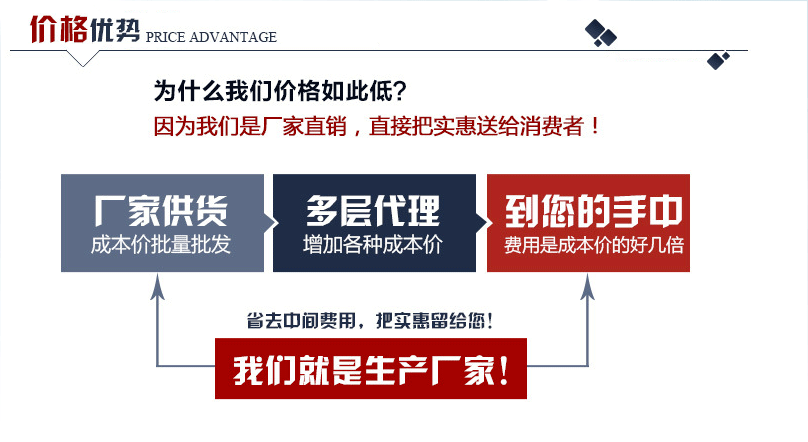 价格优势 PRICE ADVANTAGE

为什么我们价格如此低?

因为我们是厂家直销，直接把实惠送给消费者！

厂家供货
成本价批量批发

多层代理
增加各种成本价

到您的手中
费用是成本价的好几倍

省去中间费用，把实惠留给您！

我们就是生产厂家！